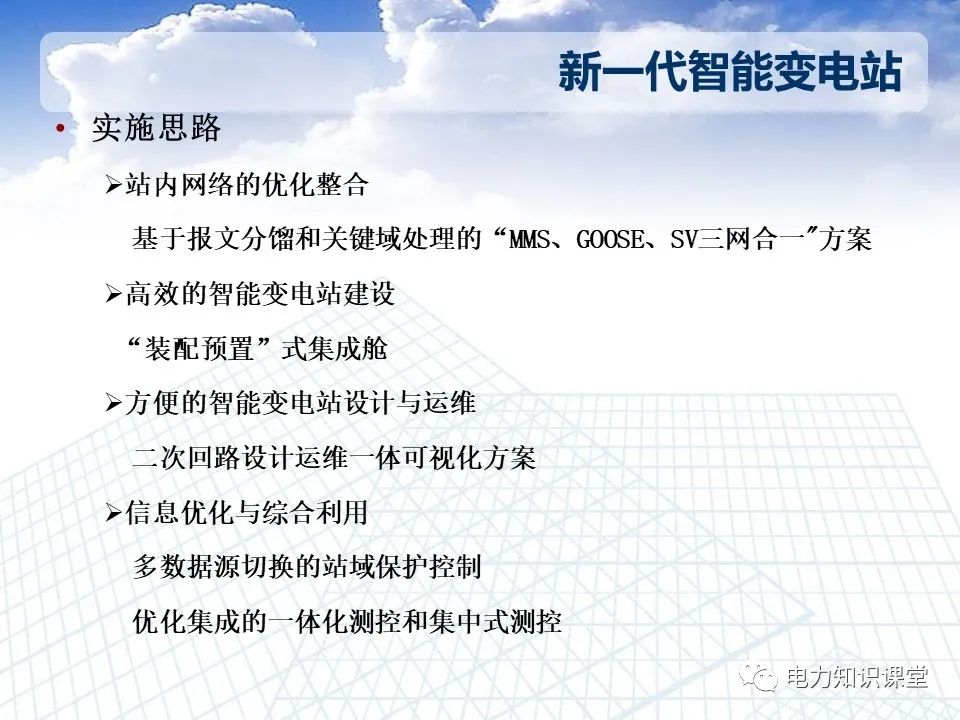 新一代智能变电站

• 实施思路

➢站内网络的优化整合

基于报文分馏和关键域处理的“MMS、GOOSE、SV三网合一”方案

➢高效的智能变电站建设

“装配预置”式集成舱

➢方便的智能变电站设计与运维

二次回路设计运维一体可视化方案

➢信息优化与综合利用

多数据源切换的站域保护控制

优化集成的一体化测控和集中式测控

电力知识课堂